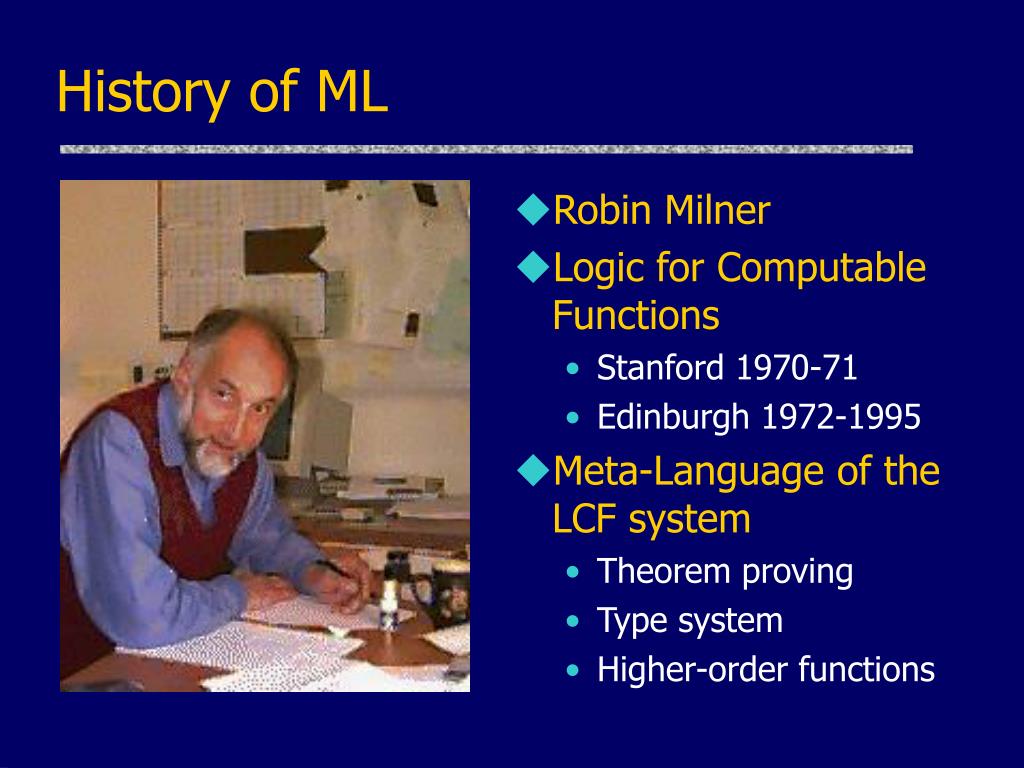 History of ML

◆Robin Milner
◆Logic for Computable Functions
• Stanford 1970-71
• Edinburgh 1972-1995
◆Meta-Language of the LCF system
• Theorem proving
• Type system
• Higher-order functions